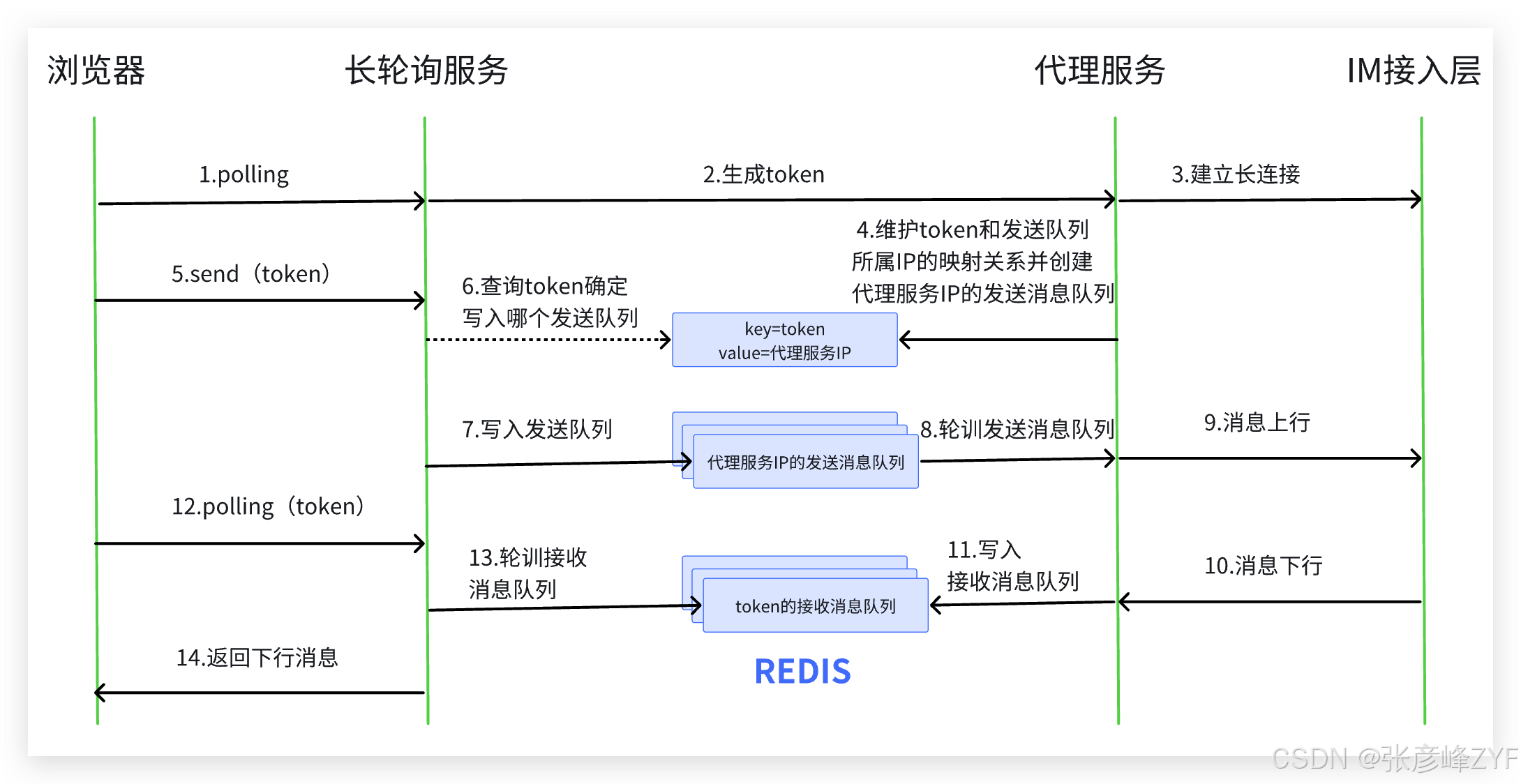 浏览器

长轮询服务

代理服务

IM接入层

1.polling

2.生成token

3.建立长连接

4.维护token和发送队列所属IP的映射关系并创建代理服务IP的发送消息队列

5.send（token）

6.查询token确定写入哪个发送队列

key=token
value=代理服务IP

7.写入发送队列

代理服务IP的发送消息队列

8.轮训发送消息队列

9.消息上行

12.polling（token）

13.轮训接收消息队列

token的接收消息队列

11.写入接收消息队列

10.消息下行

14.返回下行消息

REDIS

CSDN @张彦峰ZYF